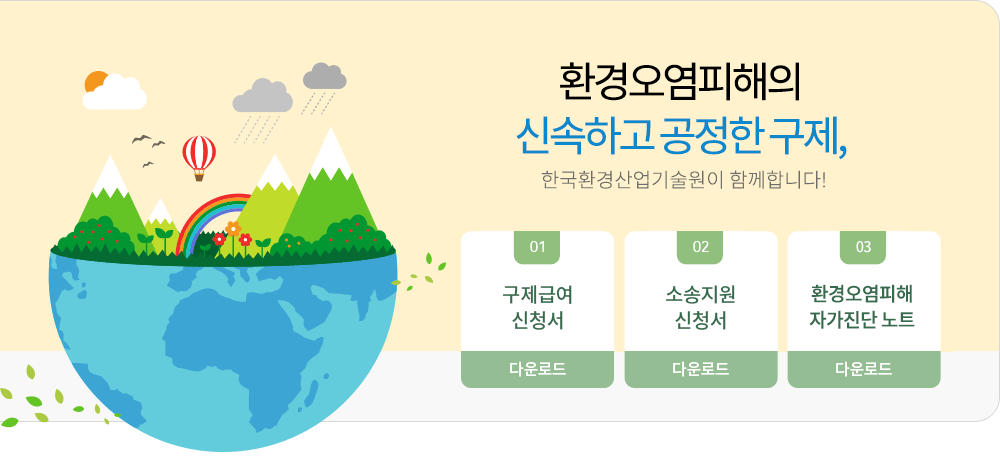 환경오염피해의
신속하고 공정한 구제,
한국환경산업기술원이 함께합니다!

01
구제급여 신청서
다운로드

02
소송지원 신청서
다운로드

03
환경오염피해 자가진단 노트
다운로드